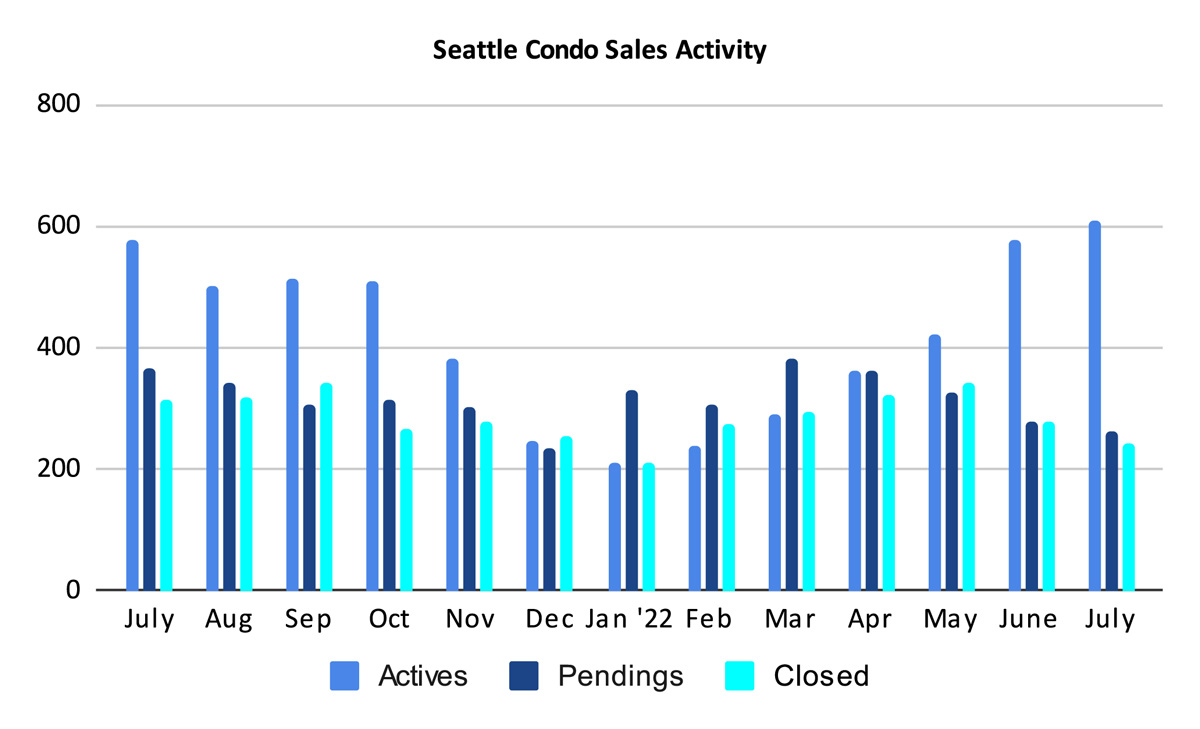 Seattle Condo Sales Activity

800
600
400
200
0

July Aug Sep Oct Nov Dec Jan '22 Feb Mar Apr May June July

Actives Pendings Closed